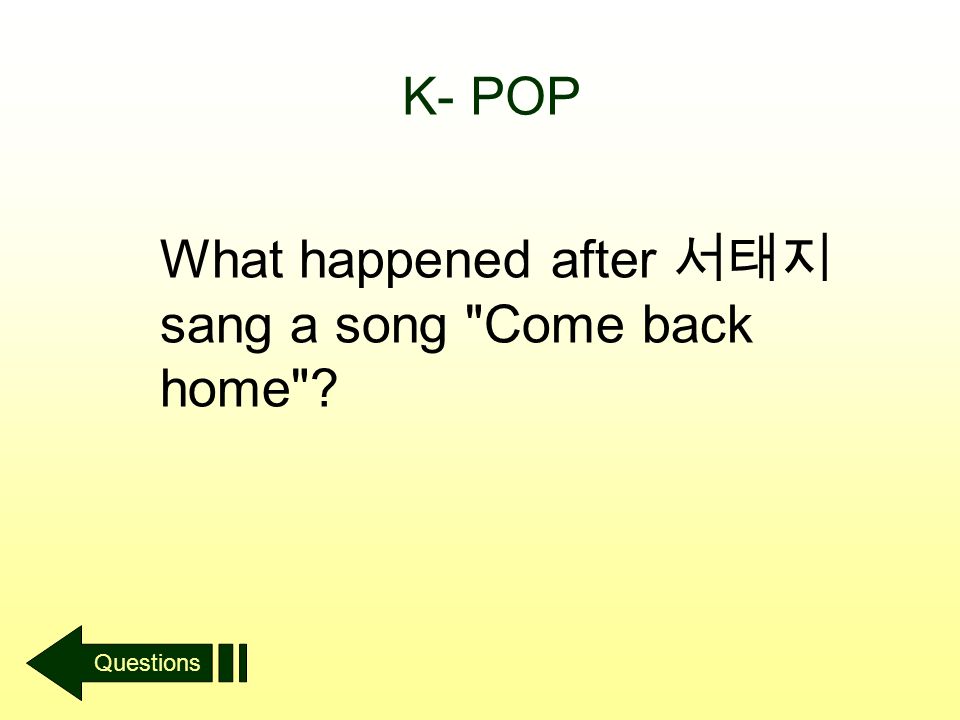 K- POP

What happened after 서태지 sang a song "Come back home"?

Questions